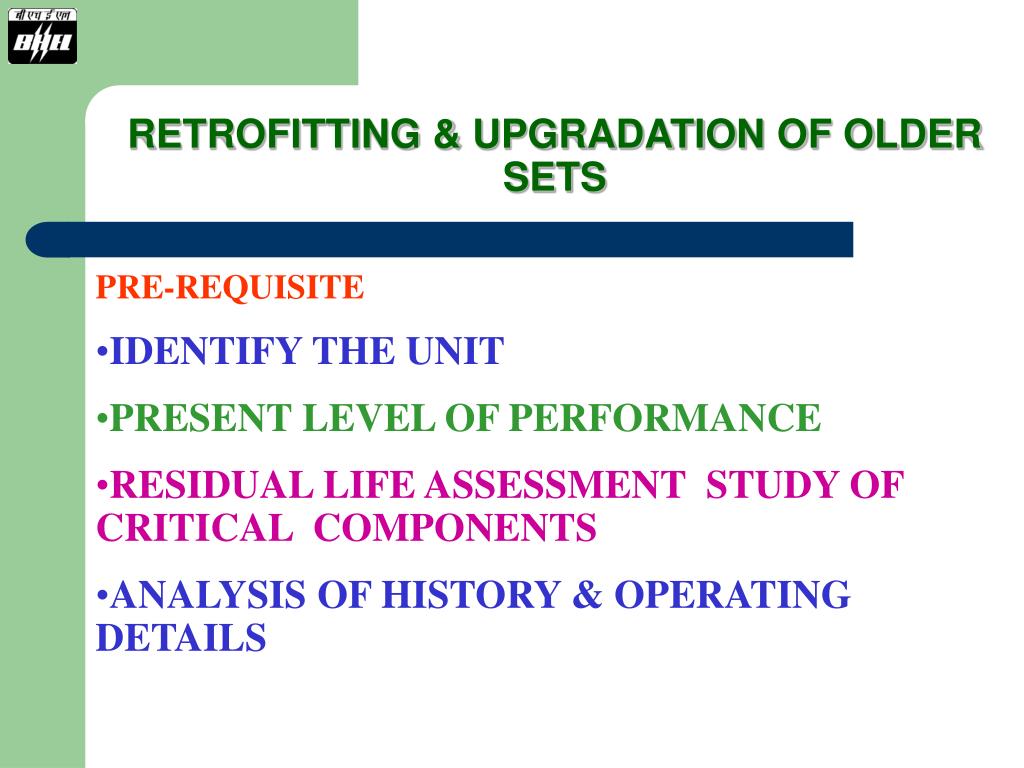 बी एच ई एल
BHEL

RETROFITTING & UPGRADATION OF OLDER SETS

PRE-REQUISITE

•IDENTIFY THE UNIT

•PRESENT LEVEL OF PERFORMANCE

•RESIDUAL LIFE ASSESSMENT STUDY OF CRITICAL COMPONENTS

•ANALYSIS OF HISTORY & OPERATING DETAILS